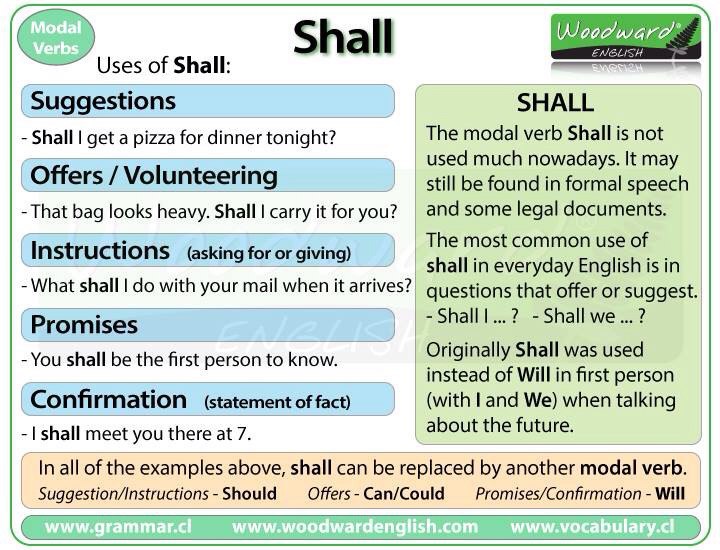 Modal Verbs

Shall

Woodward ENGLISH

Uses of Shall:

Suggestions

- Shall I get a pizza for dinner tonight?

Offers / Volunteering

- That bag looks heavy. Shall I carry it for you?

Instructions (asking for or giving)

- What shall I do with your mail when it arrives?

Promises

- You shall be the first person to know.

Confirmation (statement of fact)

- I shall meet you there at 7.

SHALL

The modal verb Shall is not used much nowadays. It may still be found in formal speech and some legal documents.

The most common use of shall in everyday English is in questions that offer or suggest.
- Shall I ... ? - Shall we ... ?

Originally Shall was used instead of Will in first person (with I and We) when talking about the future.

In all of the examples above, shall can be replaced by another modal verb.
Suggestion/Instructions - Should Offers - Can/Could Promises/Confirmation - Will

www.grammar.cl www.woodwardenglish.com www.vocabulary.cl